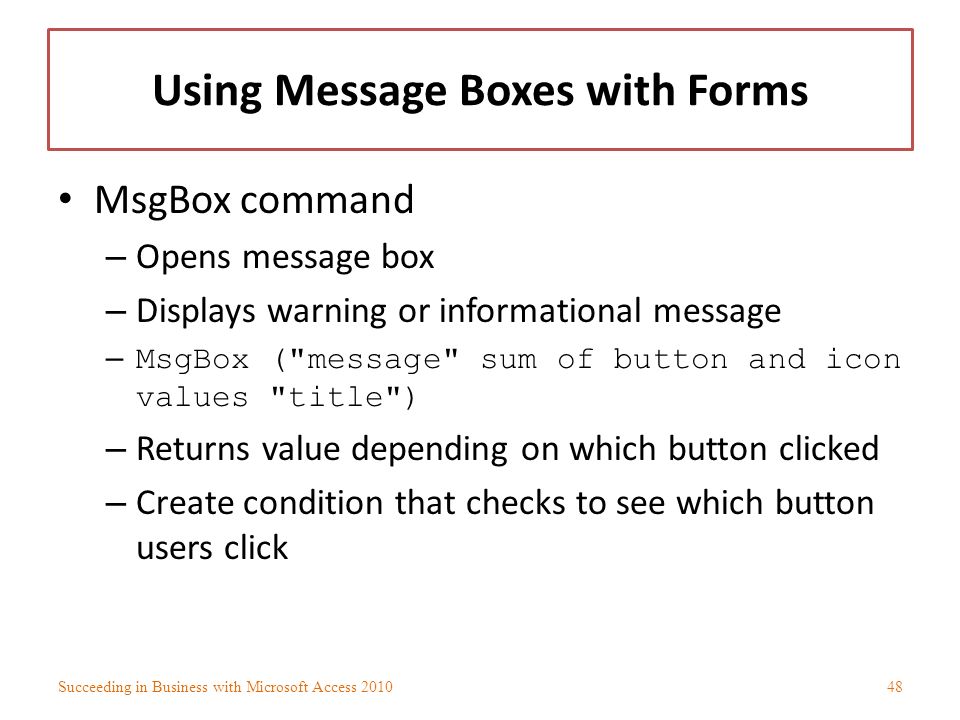 Using Message Boxes with Forms

• MsgBox command
  – Opens message box
  – Displays warning or informational message
  – MsgBox ("message" sum of button and icon values "title")
  – Returns value depending on which button clicked
  – Create condition that checks to see which button users click

Succeeding in Business with Microsoft Access 2010

48